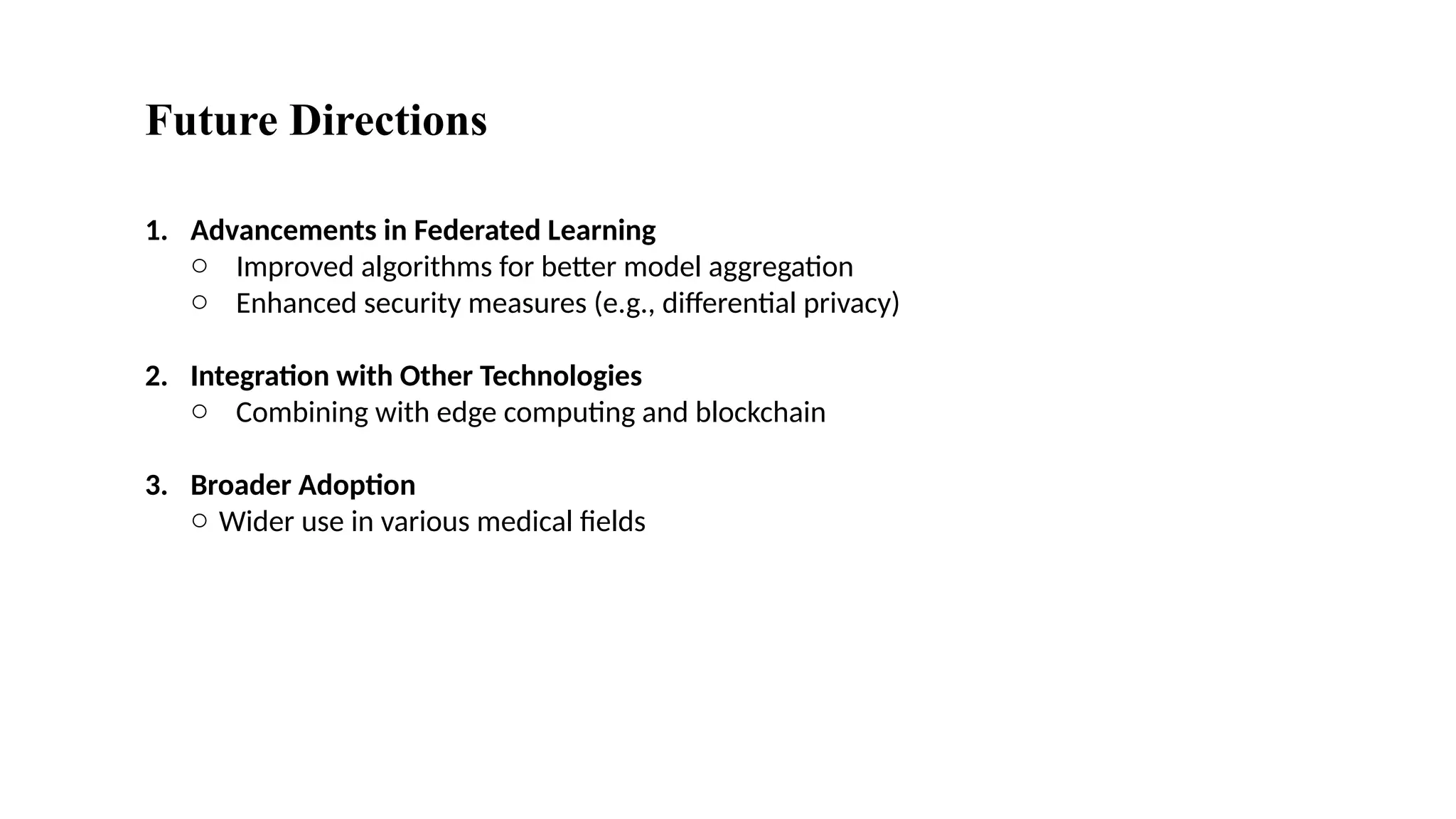 Future Directions

1. Advancements in Federated Learning
○ Improved algorithms for better model aggregation
○ Enhanced security measures (e.g., differential privacy)

2. Integration with Other Technologies
○ Combining with edge computing and blockchain

3. Broader Adoption
○ Wider use in various medical fields